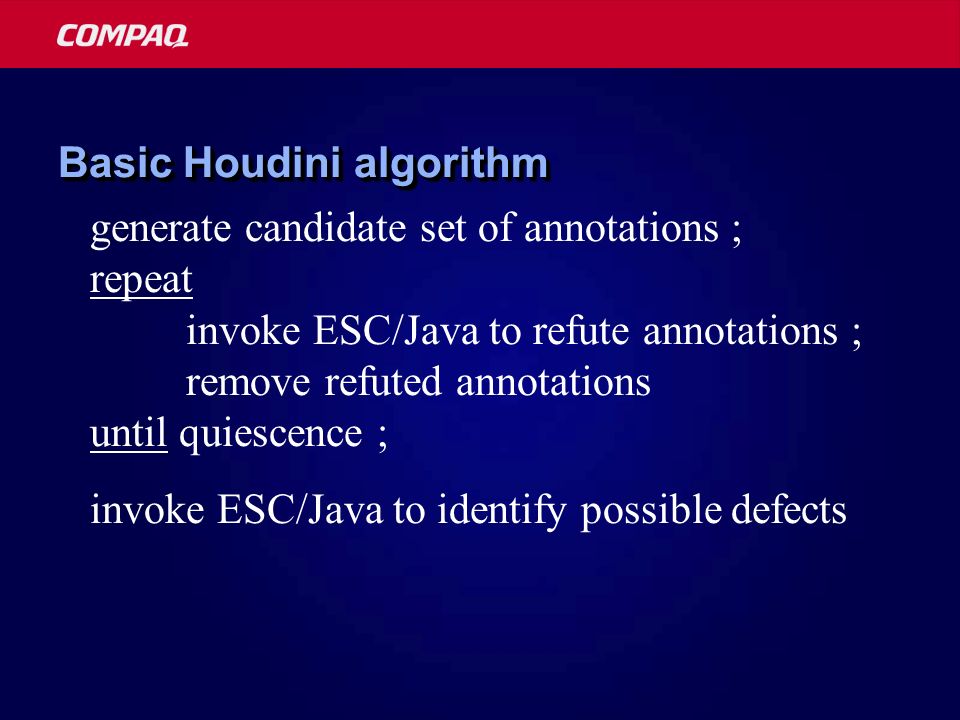 COMPAQ

Basic Houdini algorithm

generate candidate set of annotations ;
repeat
invoke ESC/Java to refute annotations ;
remove refuted annotations
until quiescence ;

invoke ESC/Java to identify possible defects